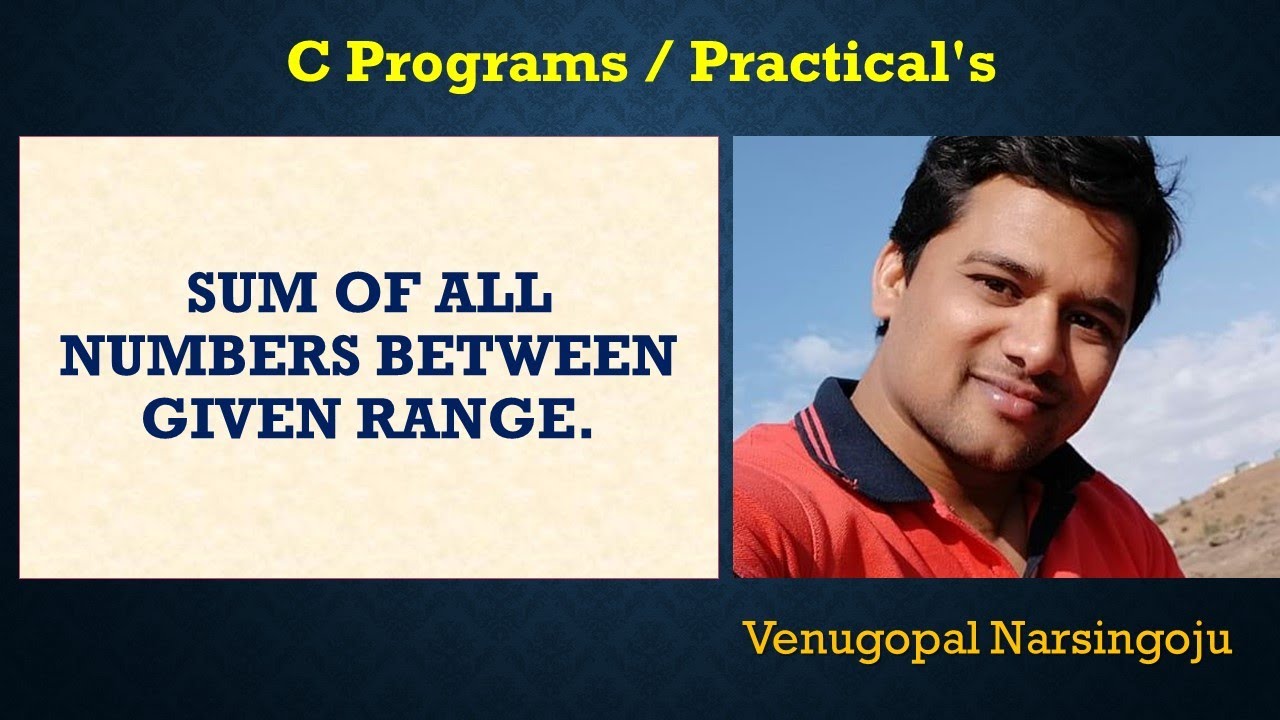 C Programs / Practical's

SUM OF ALL NUMBERS BETWEEN GIVEN RANGE.

Venugopal Narsingoju